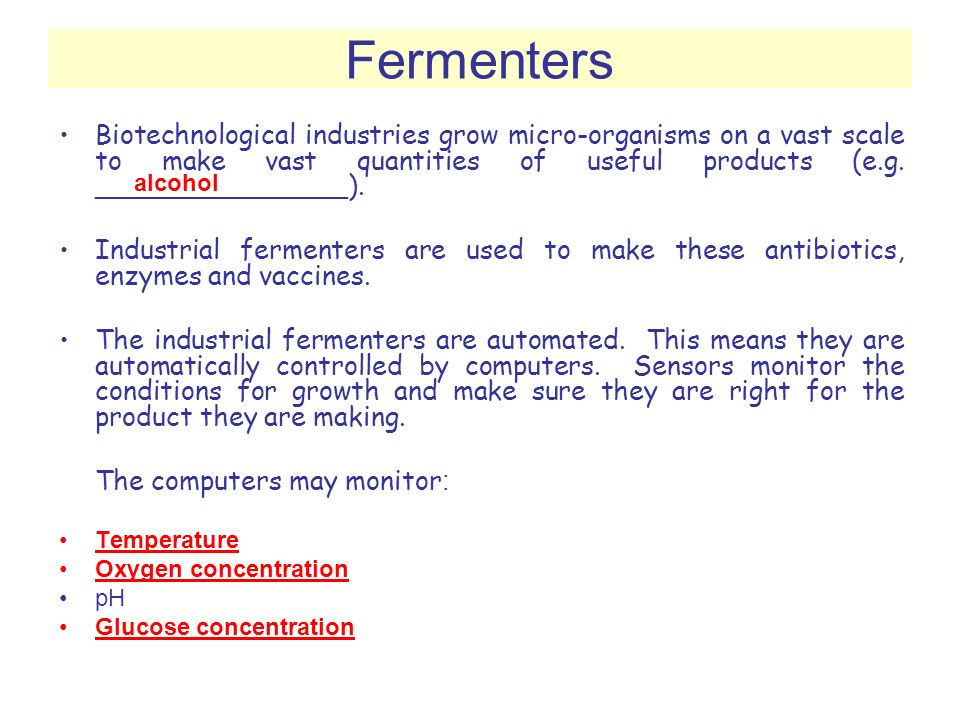 Fermenters

• Biotechnological industries grow micro-organisms on a vast scale to make vast quantities of useful products (e.g. alcohol).

• Industrial fermenters are used to make these antibiotics, enzymes and vaccines.

• The industrial fermenters are automated. This means they are automatically controlled by computers. Sensors monitor the conditions for growth and make sure they are right for the product they are making.

The computers may monitor:

• Temperature
• Oxygen concentration
• pH
• Glucose concentration